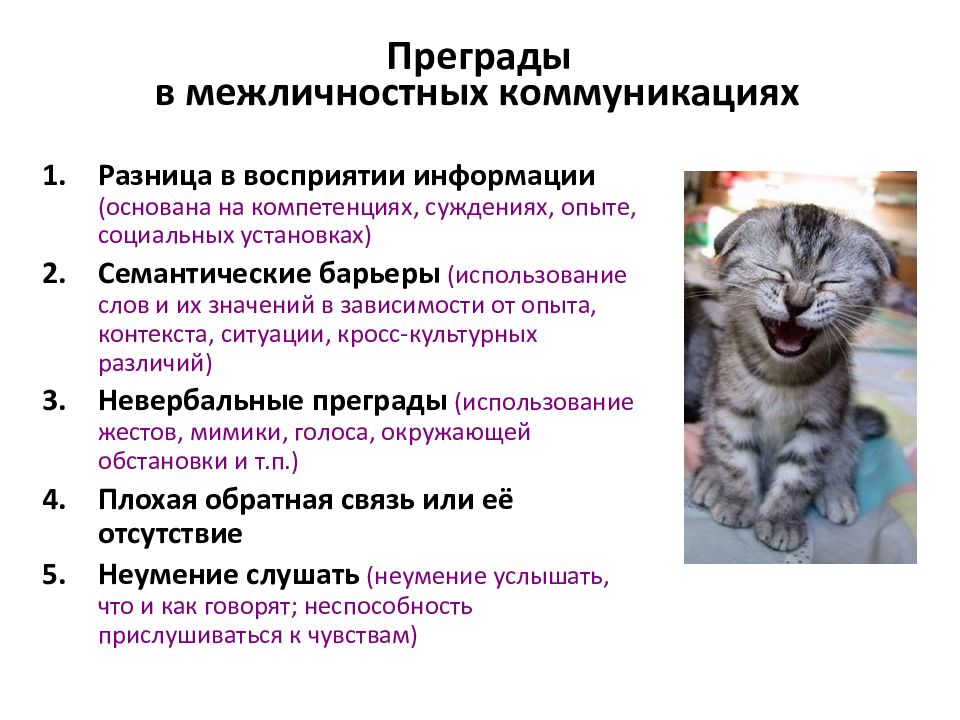 Преграды
в межличностных коммуникациях

1. Разница в восприятии информации (основана на компетенциях, суждениях, опыте, социальных установках)
2. Семантические барьеры (использование слов и их значений в зависимости от опыта, контекста, ситуации, кросс-культурных различий)
3. Невербальные преграды (использование жестов, мимики, голоса, окружающей обстановки и т.п.)
4. Плохая обратная связь или её отсутствие
5. Неумение слушать (неумение услышать, что и как говорят; неспособность прислушиваться к чувствам)